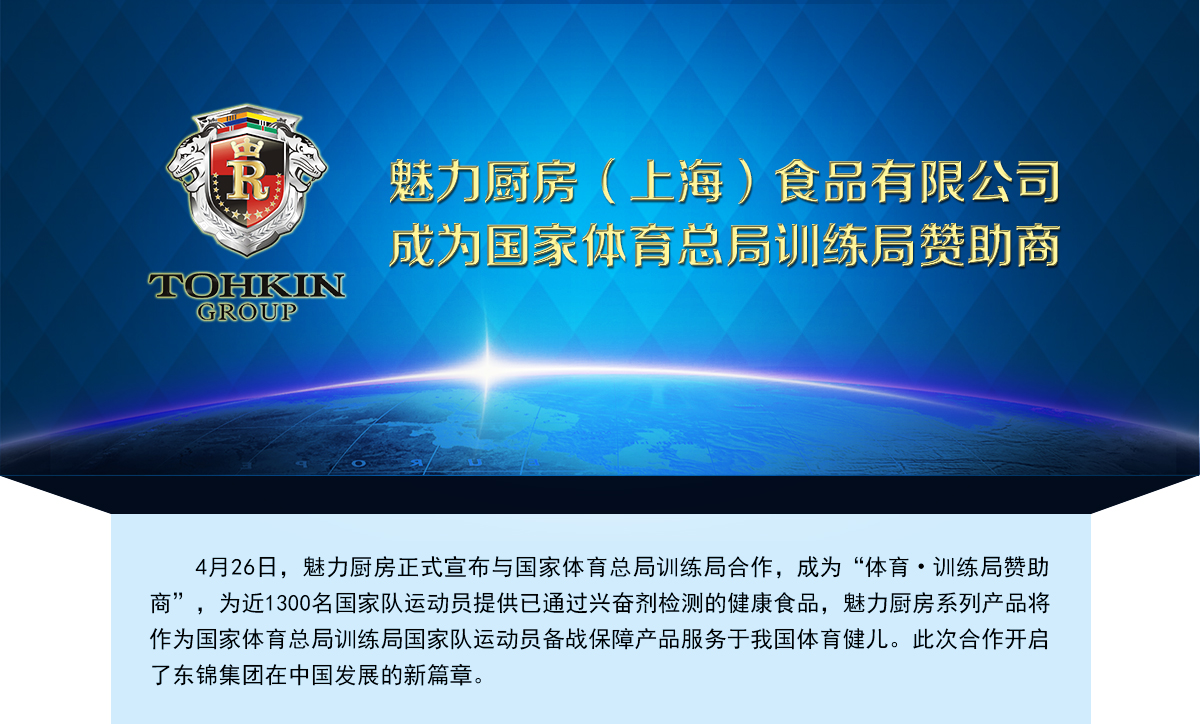 R

TOHKIN
GROUP

魅力厨房（上海）食品有限公司
成为国家体育总局训练局赞助商

4月26日，魅力厨房正式宣布与国家体育总局训练局合作，成为“体育·训练局赞助商”，为近1300名国家队运动员提供已通过兴奋剂检测的健康食品，魅力厨房系列产品将作为国家体育总局训练局国家队运动员备战保障产品服务于我国体育健儿。此次合作开启了东锦集团在中国发展的新篇章。